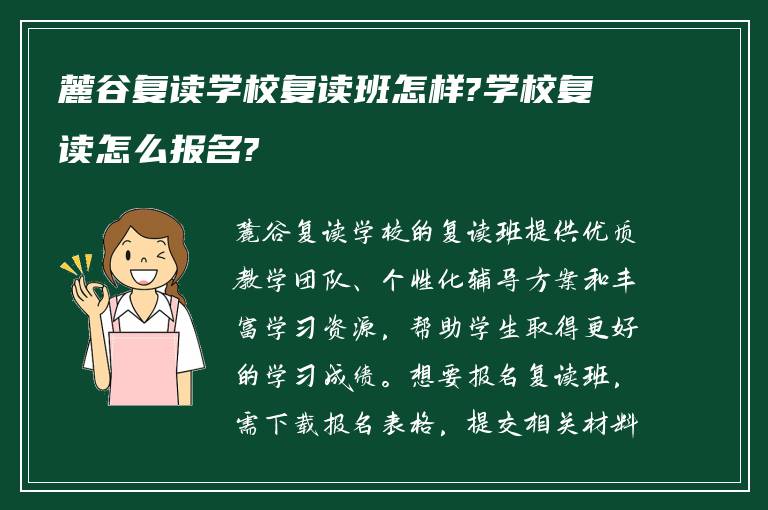 麓谷复读学校复读班怎样?学校复读怎么报名?

麓谷复读学校的复读班提供优质教学团队、个性化辅导方案和丰富学习资源，帮助学生取得更好的学习成绩。想要报名复读班，需下载报名表格，提交相关材料